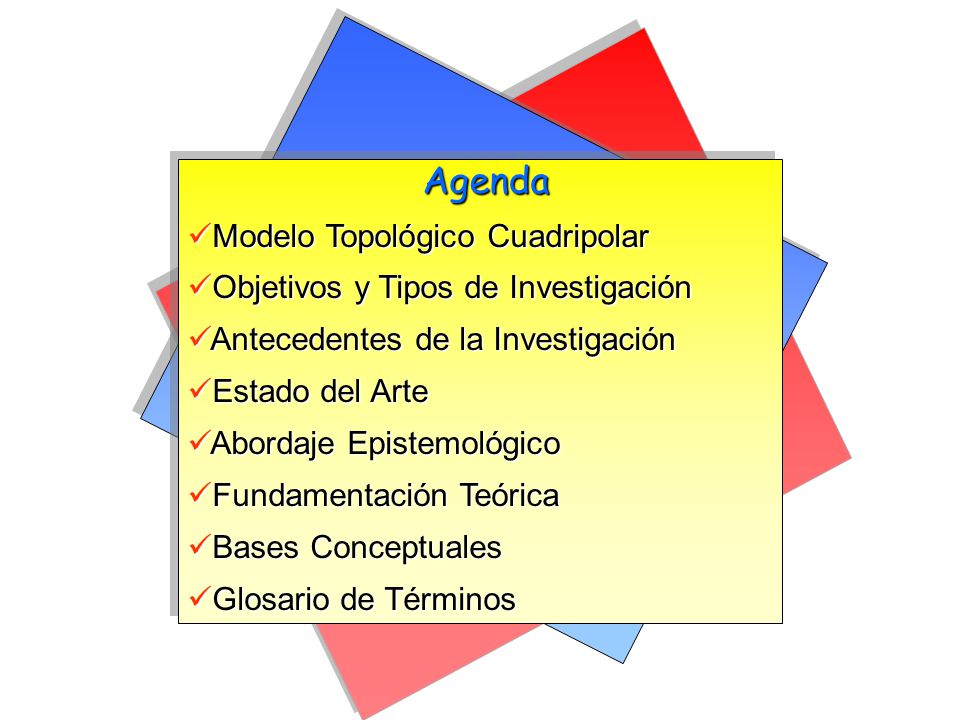 Agenda

✓Modelo Topológico Cuadripolar

✓Objetivos y Tipos de Investigación

✓Antecedentes de la Investigación

✓Estado del Arte

✓Abordaje Epistemológico

✓Fundamentación Teórica

✓Bases Conceptuales

✓Glosario de Términos